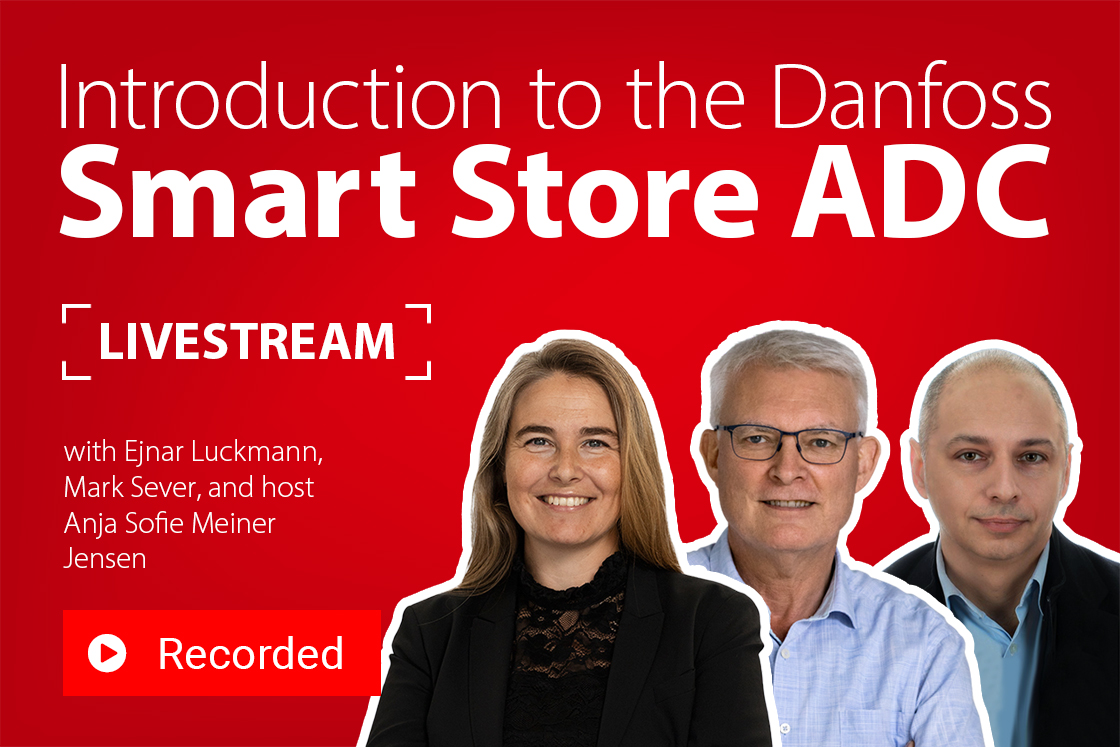 Introduction to the Danfoss
Smart Store ADC

LIVESTREAM

with Ejnar Luckmann, Mark Sever, and host Anja Sofie Meiner Jensen

Recorded